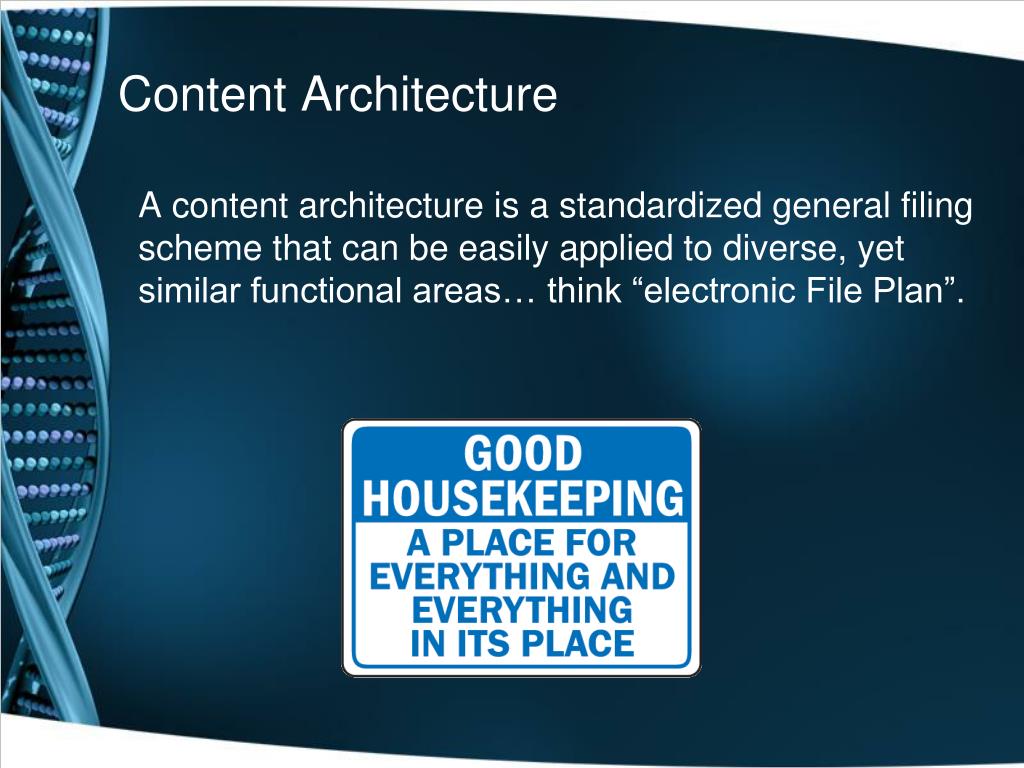 Content Architecture

A content architecture is a standardized general filing scheme that can be easily applied to diverse, yet similar functional areas… think “electronic File Plan”.

GOOD HOUSEKEEPING

A PLACE FOR EVERYTHING AND EVERYTHING IN ITS PLACE